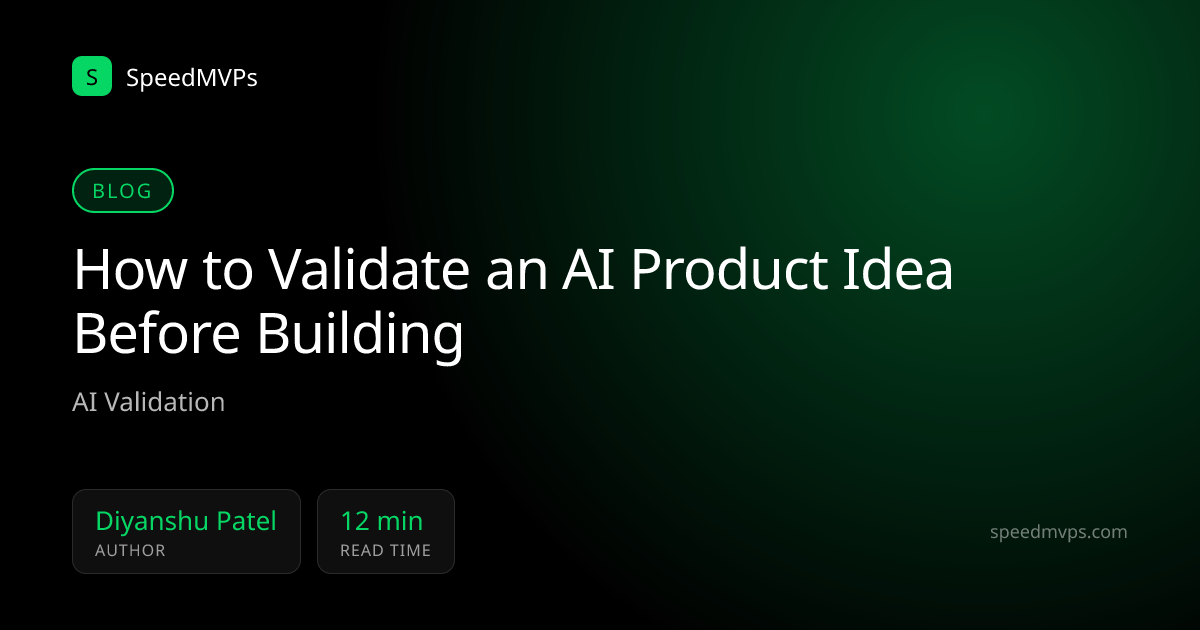 S SpeedMVPs

BLOG

How to Validate an AI Product Idea Before Building

AI Validation

Diyanshu Patel
AUTHOR

12 min
READ TIME

speedmvps.com